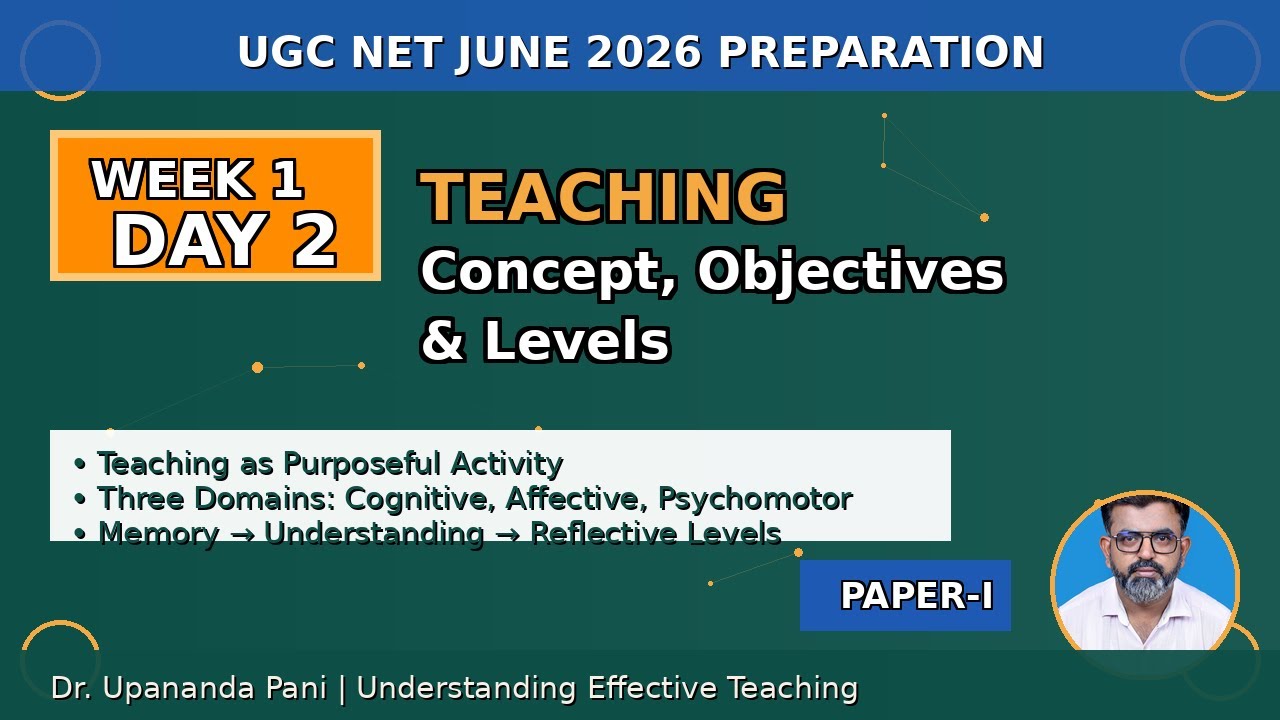 UGC NET JUNE 2026 PREPARATION

WEEK 1
DAY 2

TEACHING
Concept, Objectives & Levels

• Teaching as Purposeful Activity
• Three Domains: Cognitive, Affective, Psychomotor
• Memory → Understanding → Reflective Levels

PAPER-I

Dr. Upananda Pani | Understanding Effective Teaching